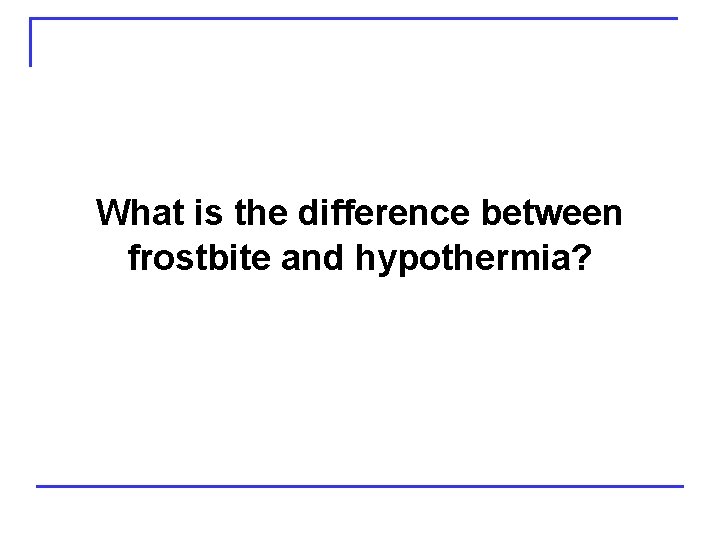 What is the difference between frostbite and hypothermia?